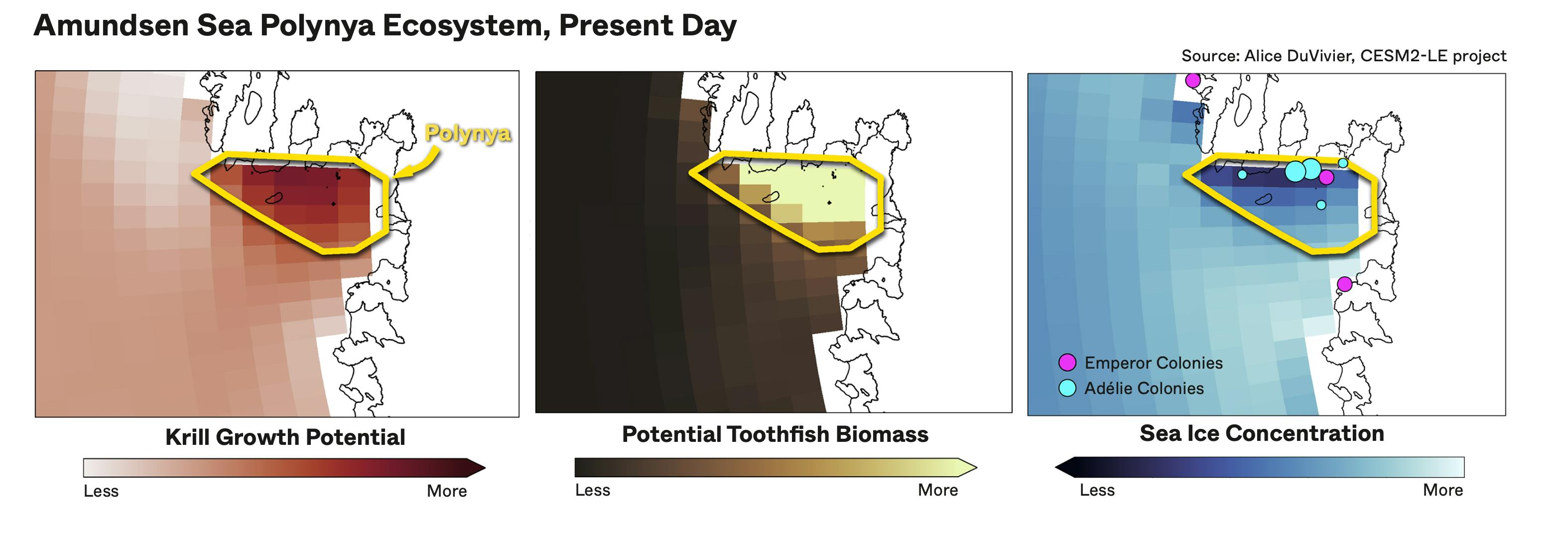 Amundsen Sea Polynya Ecosystem, Present Day

Source: Alice DuVivier, CESM2-LE project

Polynya

Krill Growth Potential

Less

More

Potential Toothfish Biomass

Less

More

Emperor Colonies

Adélie Colonies

Sea Ice Concentration

Less

More